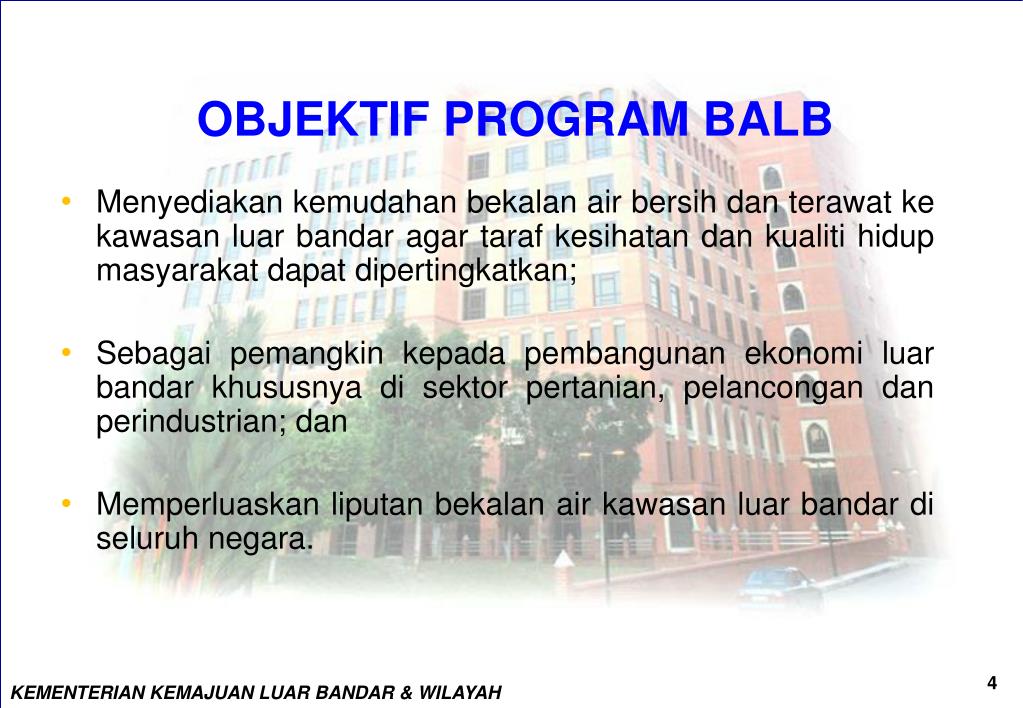 OBJEKTIF PROGRAM BALB

• Menyediakan kemudahan bekalan air bersih dan terawat ke kawasan luar bandar agar taraf kesihatan dan kualiti hidup masyarakat dapat dipertingkatkan;

• Sebagai pemangkin kepada pembangunan ekonomi luar bandar khususnya di sektor pertanian, pelancongan dan perindustrian; dan

• Memperluaskan liputan bekalan air kawasan luar bandar di seluruh negara.

KEMENTERIAN KEMAJUAN LUAR BANDAR & WILAYAH

4